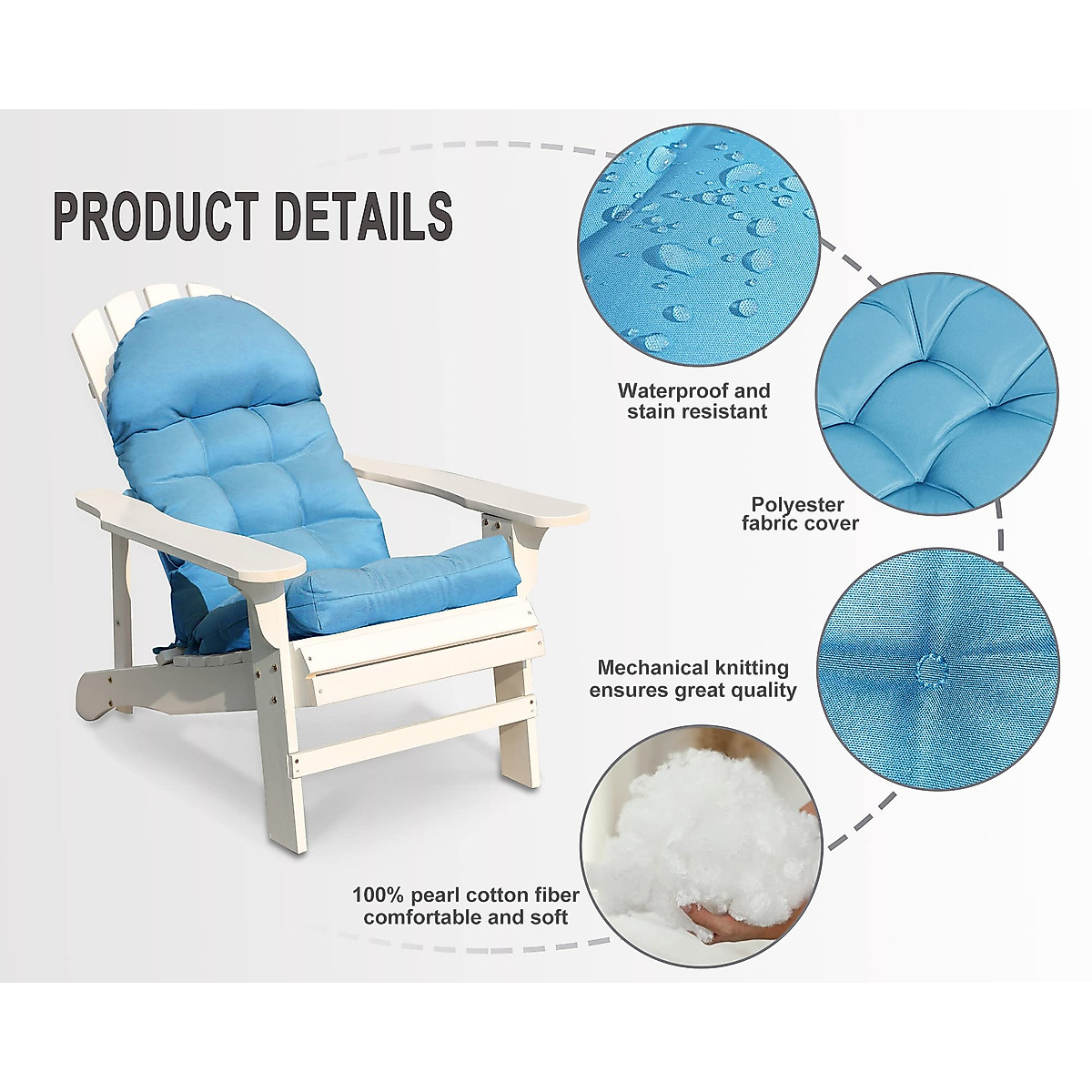 PRODUCT DETAILS

Waterproof and stain resistant

Polyester fabric cover

Mechanical knitting ensures great quality

100% pearl cotton fiber comfortable and soft